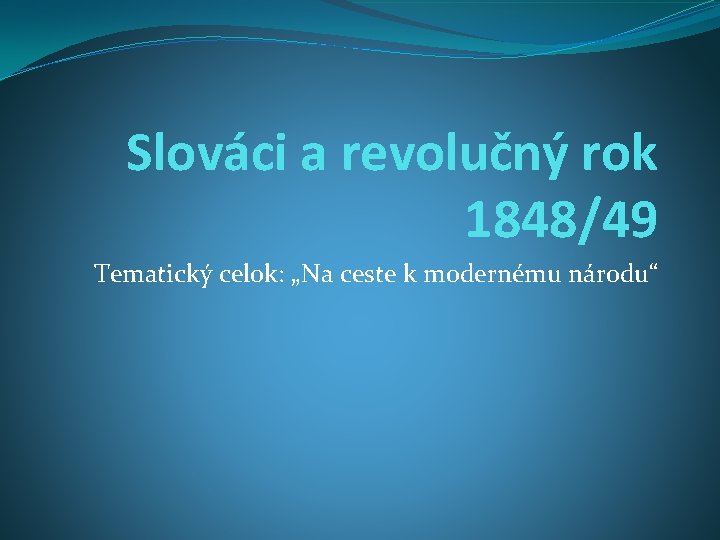 Slováci a revolučný rok 1848/49

Tematický celok: „Na ceste k modernému národu“